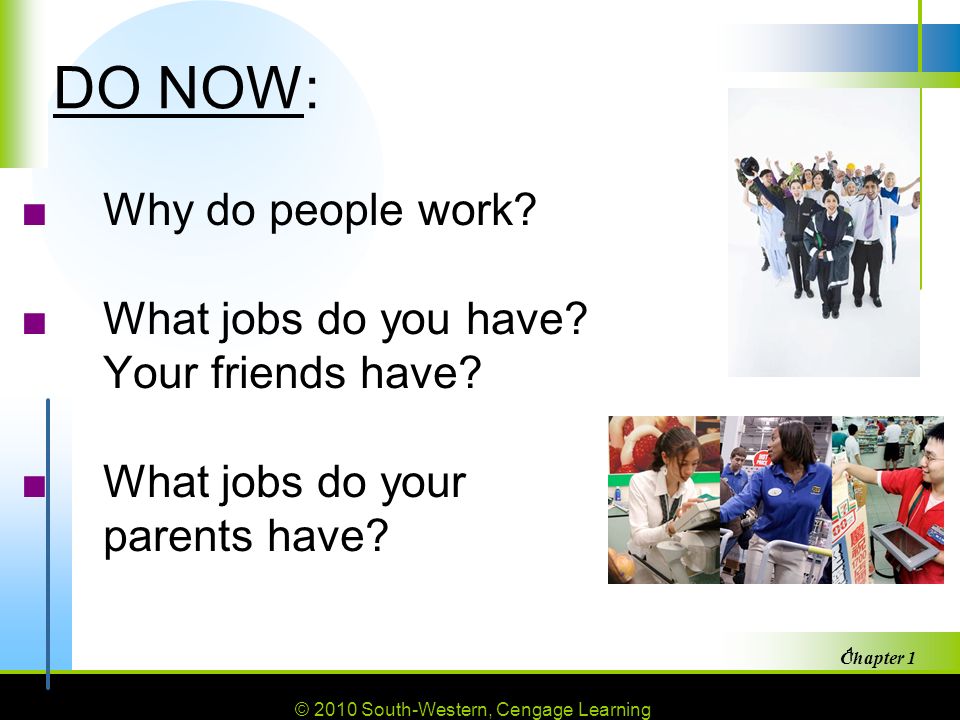 DO NOW:

■ Why do people work?

■ What jobs do you have? Your friends have?

■ What jobs do your parents have?

Chapter 1

© 2010 South-Western, Cengage Learning